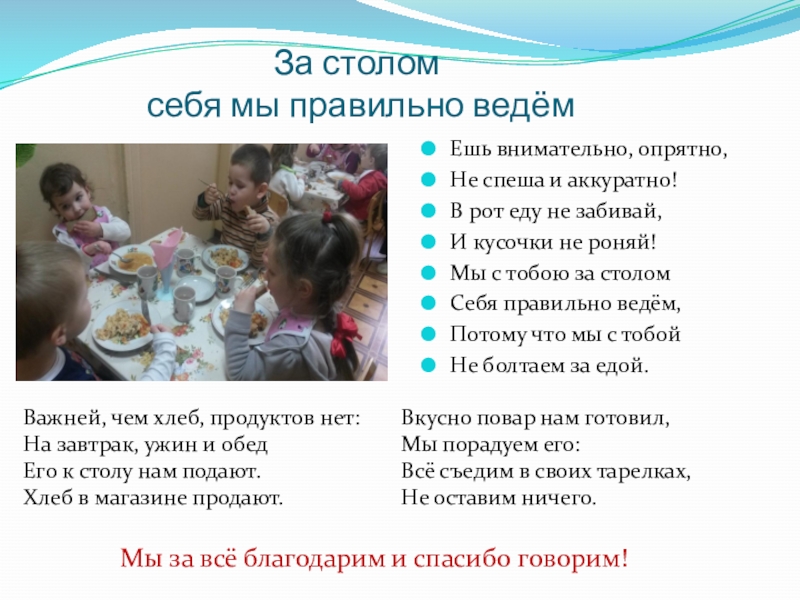 За столом
себя мы правильно ведём

Ешь внимательно, опрятно,
Не спеша и аккуратно!
В рот еду не забивай,
И кусочки не роняй!
Мы с тобою за столом
Себя правильно ведём,
Потому что мы с тобой
Не болтаем за едой.

Важней, чем хлеб, продуктов нет:
На завтрак, ужин и обед
Его к столу нам подают.
Хлеб в магазине продают.

Вкусно повар нам готовил,
Мы порадуем его:
Всё съедим в своих тарелках,
Не оставим ничего.

Мы за всё благодарим и спасибо говорим!